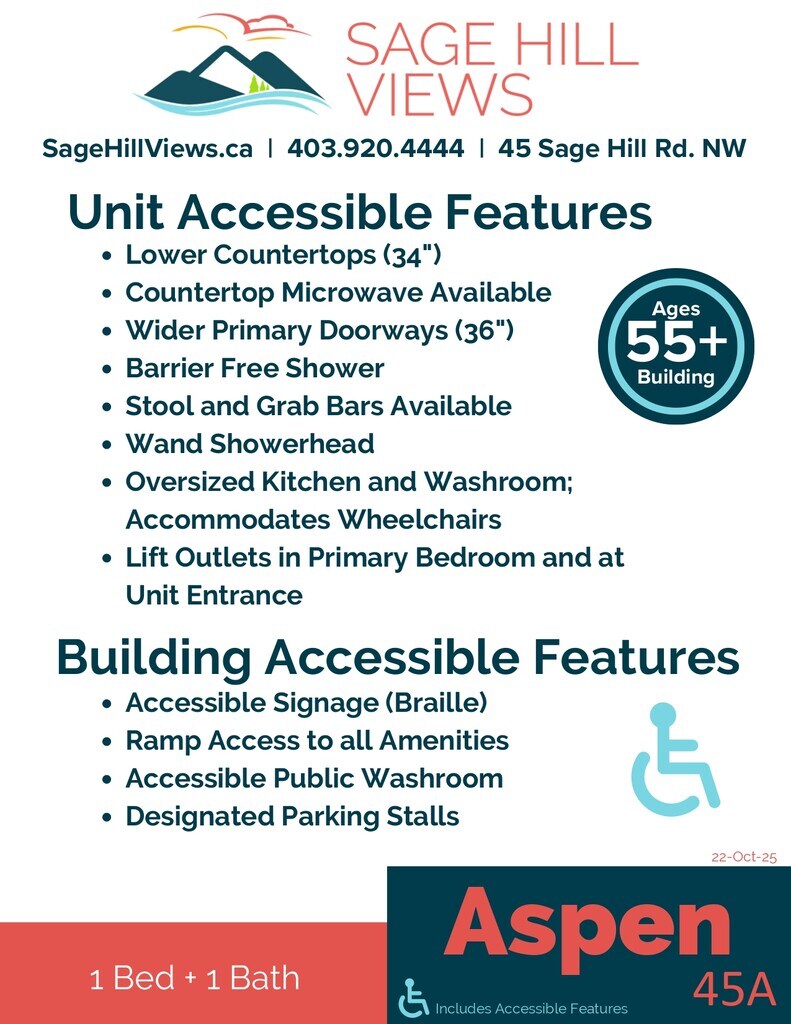 SAGE HILL VIEWS

SageHillViews.ca | 403.920.4444 | 45 Sage Hill Rd. NW

Unit Accessible Features

- Lower Countertops (34")
- Countertop Microwave Available
- Wider Primary Doorways (36")
- Barrier Free Shower
- Stool and Grab Bars Available
- Wand Showerhead
- Oversized Kitchen and Washroom; Accommodates Wheelchairs
- Lift Outlets in Primary Bedroom and at Unit Entrance

Ages 55+ Building

Building Accessible Features

- Accessible Signage (Braille)
- Ramp Access to all Amenities
- Accessible Public Washroom
- Designated Parking Stalls

22-Oct-25

1 Bed + 1 Bath

Aspen

45A

Includes Accessible Features